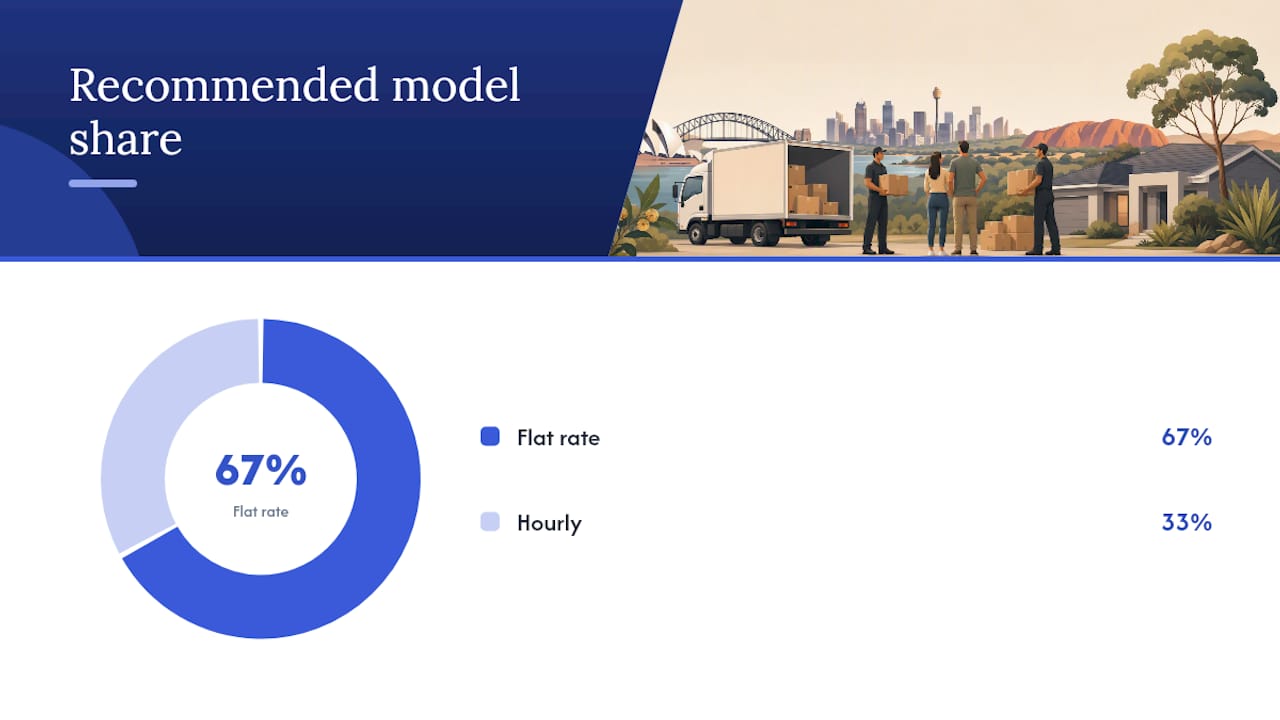 Recommended model share

67%
Flat rate

Flat rate 67%

Hourly 33%